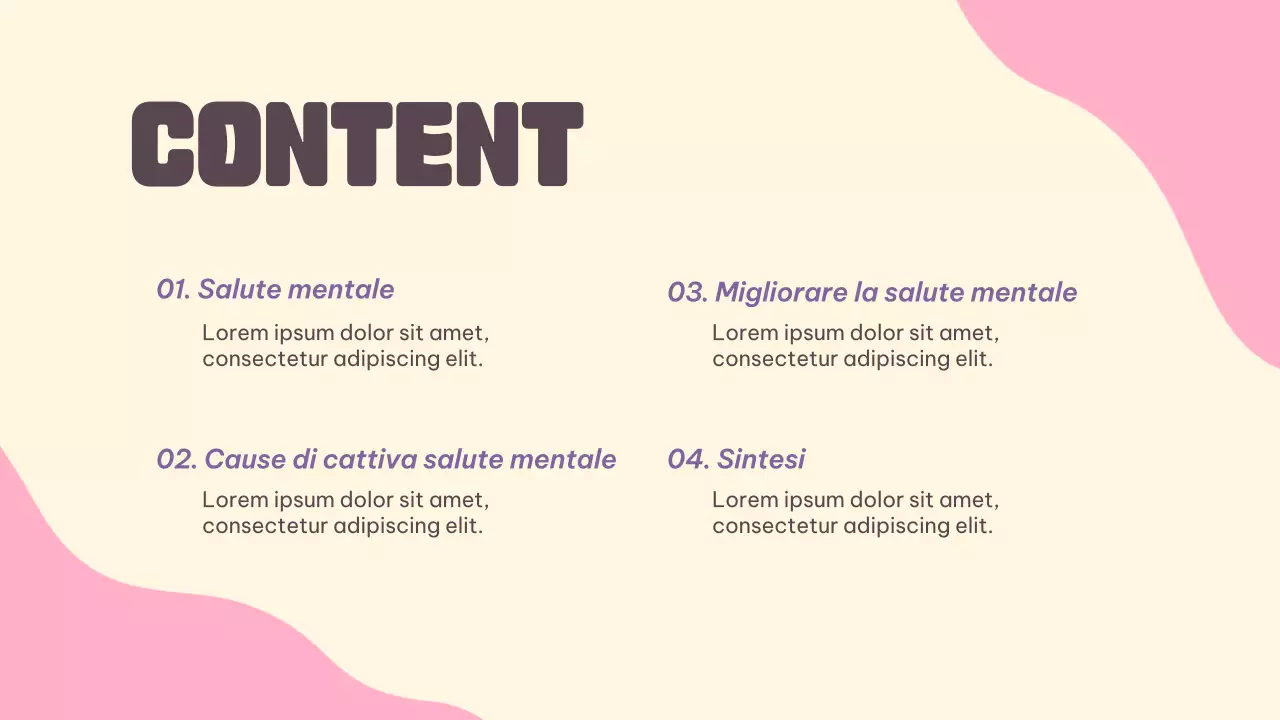 CONTENT

01. Salute mentale

Lorem ipsum dolor sit amet, consectetur adipiscing elit.

02. Cause di cattiva salute mentale

Lorem ipsum dolor sit amet, consectetur adipiscing elit.

03. Migliorare la salute mentale

Lorem ipsum dolor sit amet, consectetur adipiscing elit.

04. Sintesi

Lorem ipsum dolor sit amet, consectetur adipiscing elit.